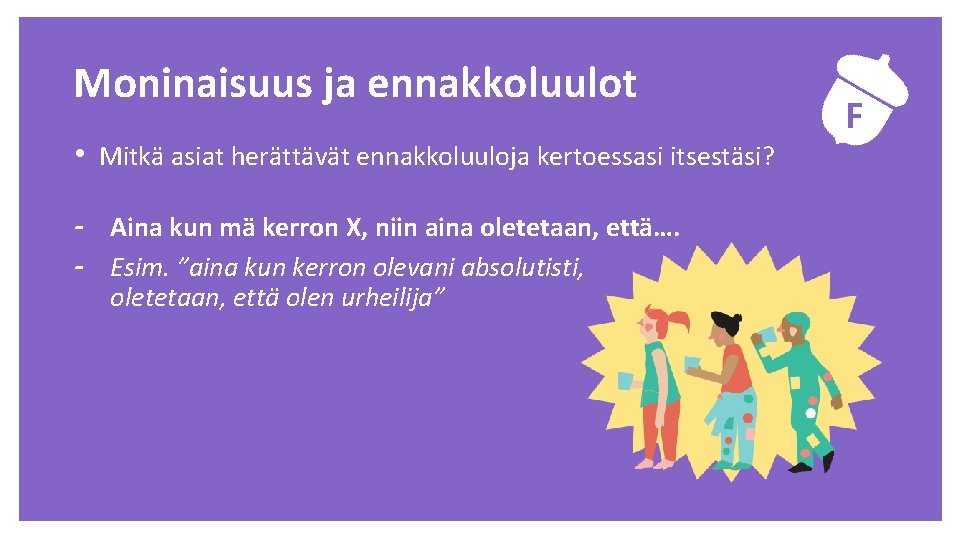 Moninaisuus ja ennakkoluulot

F

• Mitkä asiat herättävät ennakkoluuloja kertoessasi itsestäsi?

- Aina kun mä kerron X, niin aina oletetaan, että….
- Esim. ”aina kun kerron olevani absolutisti, oletetaan, että olen urheilija”